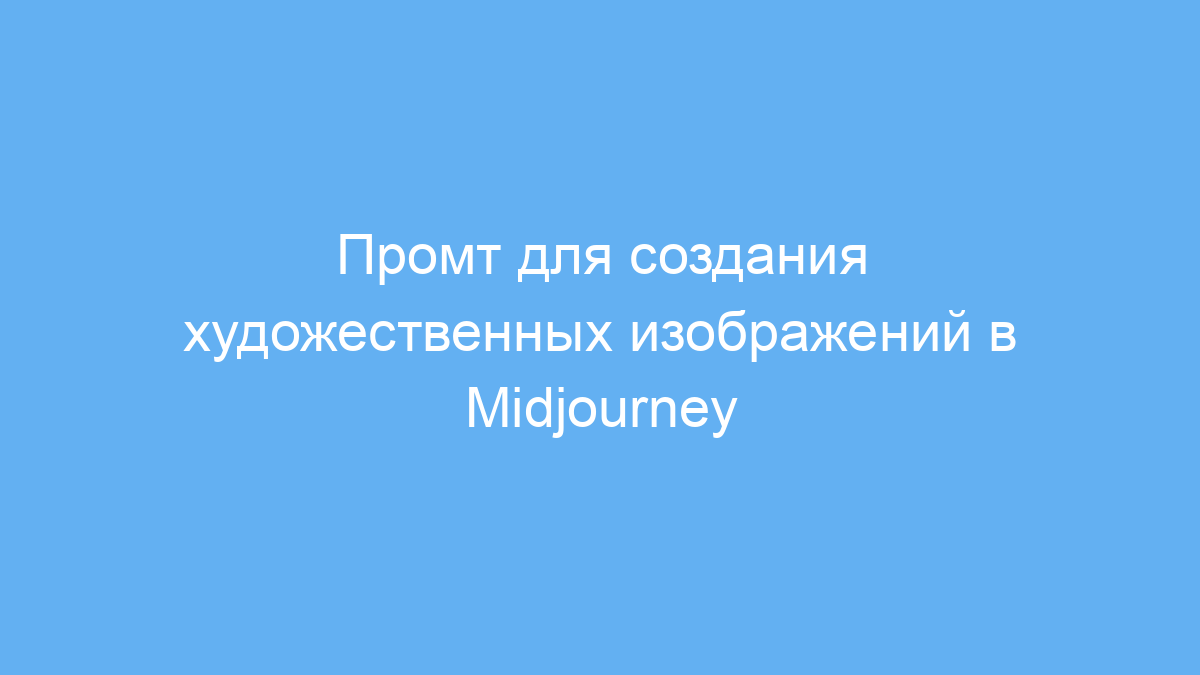 Промт для создания художественных изображений в Midjourney